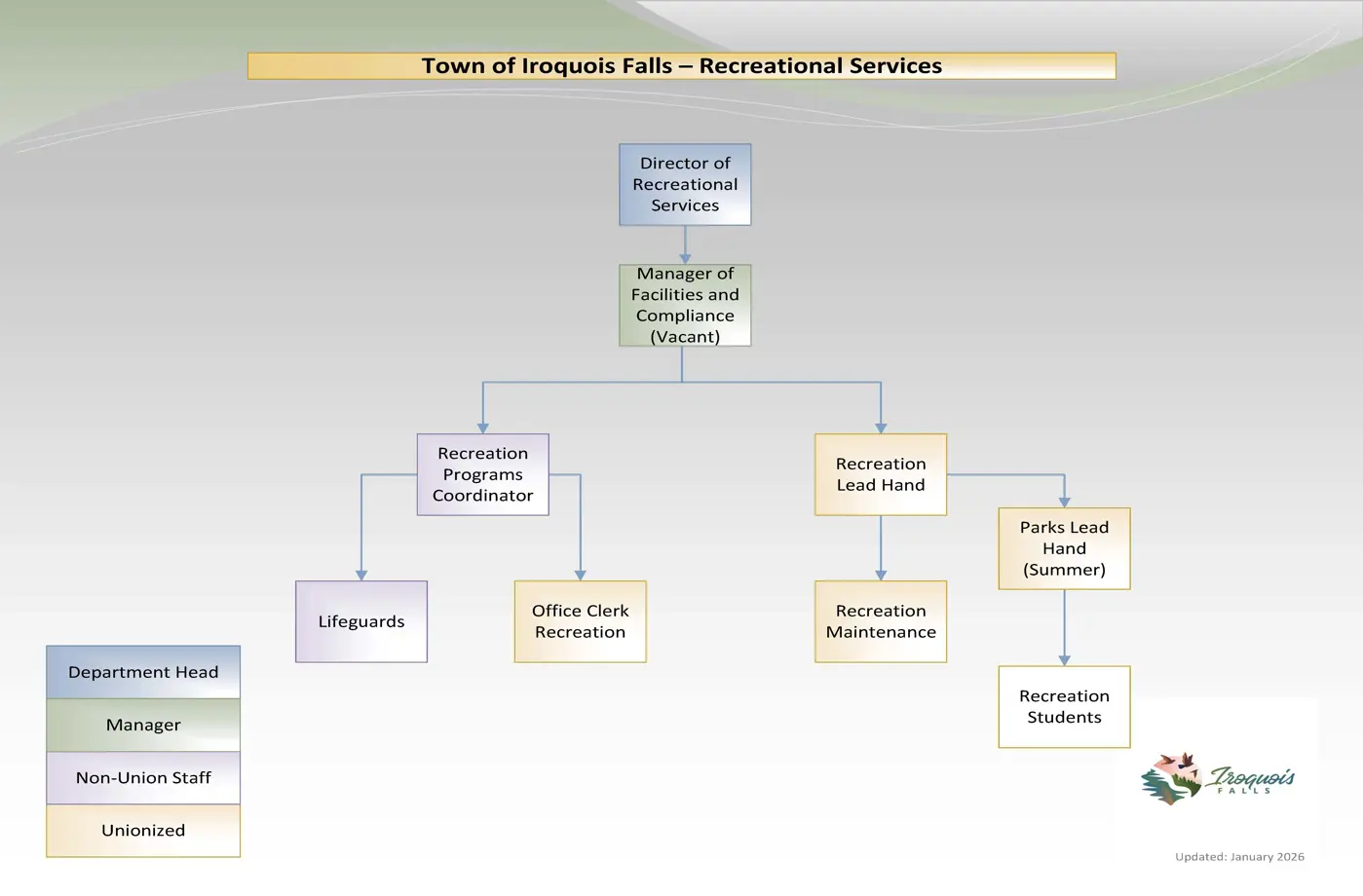 Town of Iroquois Falls – Recreational Services

Director of Recreational Services

Manager of Facilities and Compliance (Vacant)

Recreation Programs Coordinator

Recreation Lead Hand

Parks Lead Hand (Summer)

Lifeguards

Office Clerk Recreation

Recreation Maintenance

Recreation Students

Department Head

Manager

Non-Union Staff

Unionized

Iroquois FALLS

Updated: January 2026